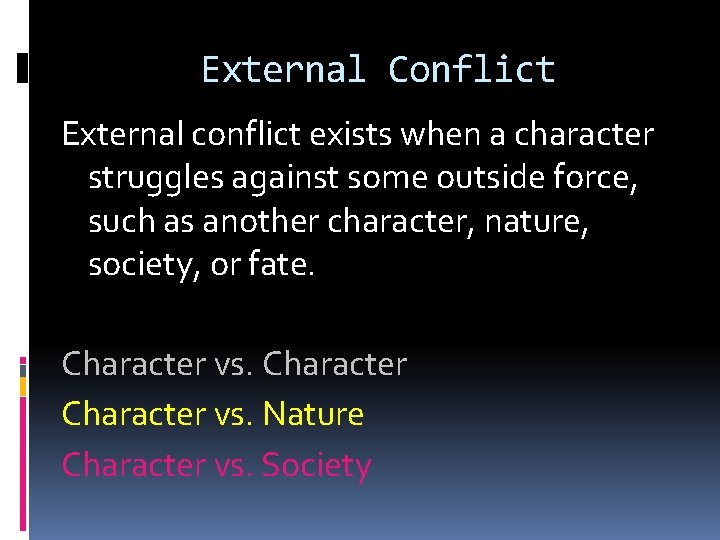 External Conflict

External conflict exists when a character struggles against some outside force, such as another character, nature, society, or fate.

Character vs. Character
Character vs. Nature
Character vs. Society